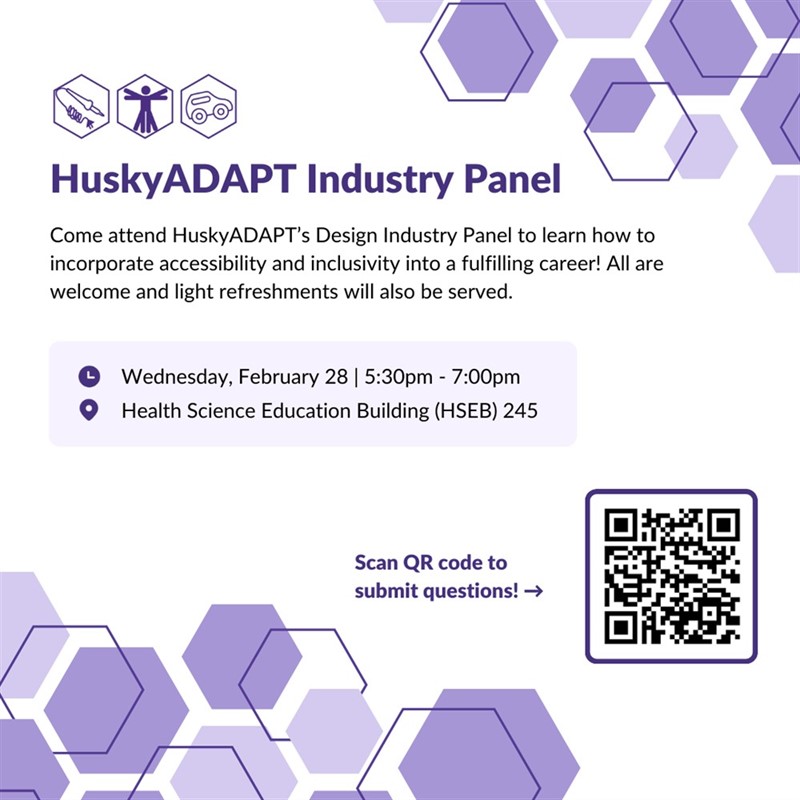 HuskyADAPT Industry Panel

Come attend HuskyADAPT's Design Industry Panel to learn how to incorporate accessibility and inclusivity into a fulfilling career! All are welcome and light refreshments will also be served.

Wednesday, February 28 | 5:30pm - 7:00pm
Health Science Education Building (HSEB) 245

Scan QR code to submit questions! →